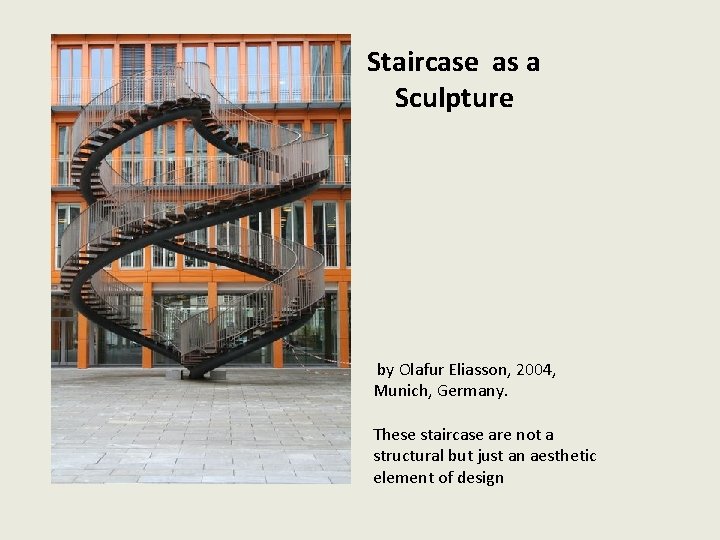 Staircase as a Sculpture

by Olafur Eliasson, 2004, Munich, Germany.

These staircase are not a structural but just an aesthetic element of design